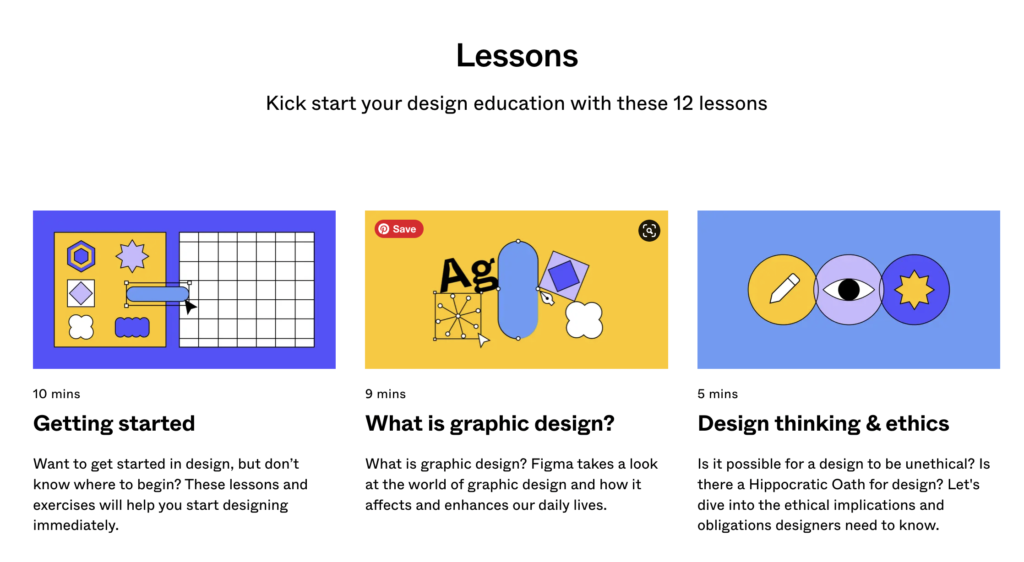 Lessons

Kick start your design education with these 12 lessons

10 mins

Getting started

Want to get started in design, but don't know where to begin? These lessons and exercises will help you start designing immediately.

Save

Ag

9 mins

What is graphic design?

What is graphic design? Figma takes a look at the world of graphic design and how it affects and enhances our daily lives.

5 mins

Design thinking & ethics

Is it possible for a design to be unethical? Is there a Hippocratic Oath for design? Let's dive into the ethical implications and obligations designers need to know.